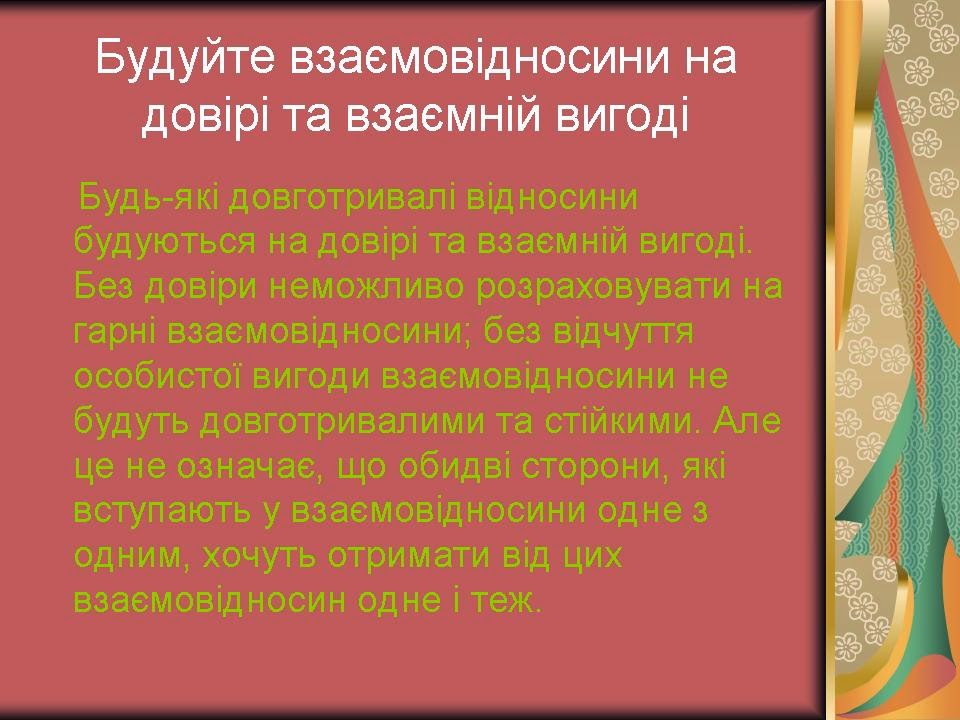 Будуйте взаємовідносини на довірі та взаємній вигоді

Будь-які довготривалі відносини будуються на довірі та взаємній вигоді. Без довіри неможливо розраховувати на гарні взаємовідносини; без відчуття особистої вигоди взаємовідносини не будуть довготривалими та стійкими. Але це не означає, що обидві сторони, які вступають у взаємовідносини одне з одним, хочуть отримати від цих взаємовідносин одне і теж.